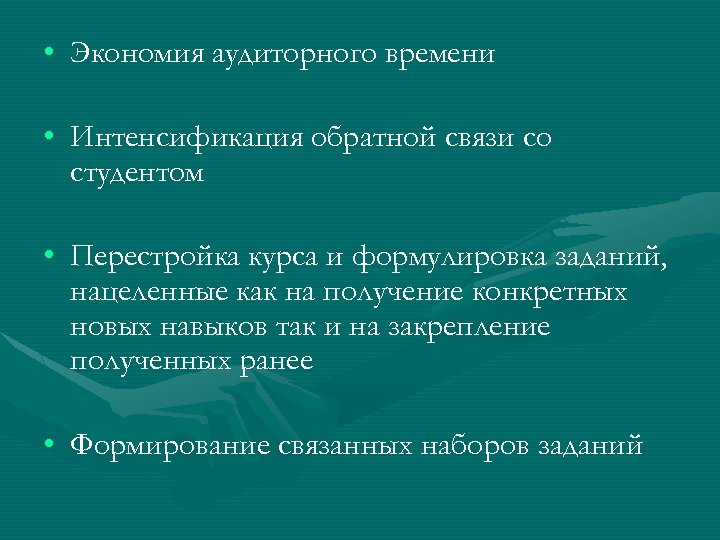 • Экономия аудиторного времени

• Интенсификация обратной связи со студентом

• Перестройка курса и формулировка заданий, нацеленные как на получение конкретных новых навыков так и на закрепление полученных ранее

• Формирование связанных наборов заданий